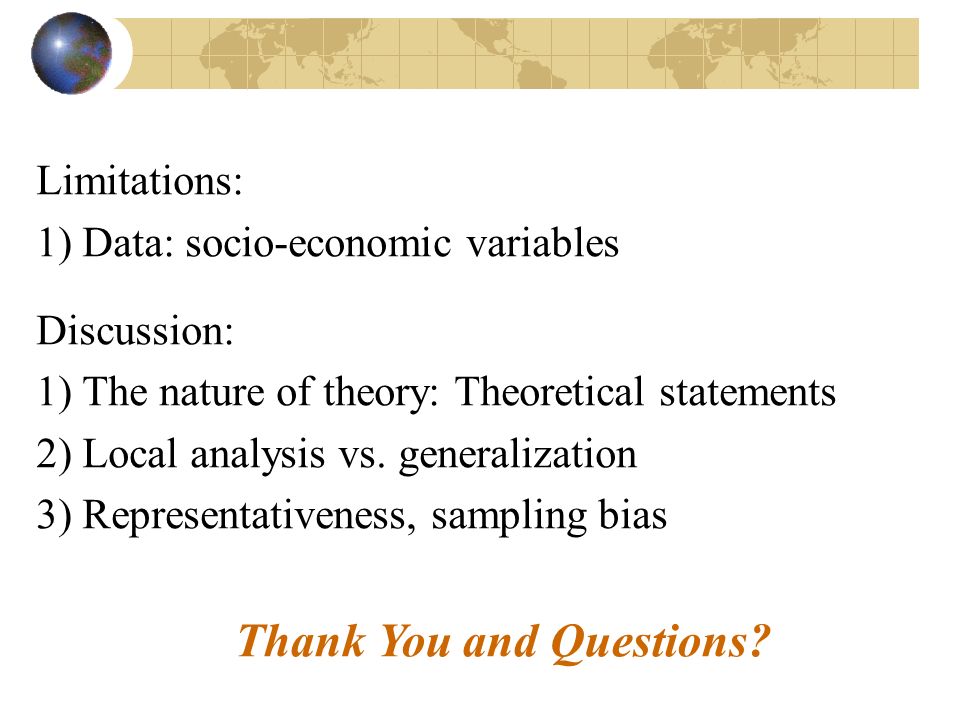 Limitations:
1) Data: socio-economic variables

Discussion:
1) The nature of theory: Theoretical statements
2) Local analysis vs. generalization
3) Representativeness, sampling bias

Thank You and Questions?